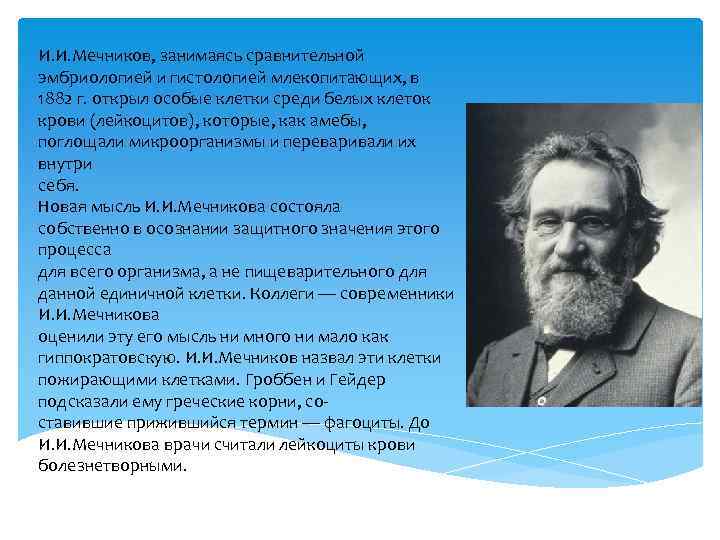 И.И.Мечников, занимаясь сравнительной эмбриологией и гистологией млекопитающих, в 1882 г. открыл особые клетки среди белых клеток крови (лейкоцитов), которые, как амебы, поглощали микроорганизмы и переваривали их внутри себя.

Новая мысль И.И.Мечникова состояла собственно в осознании защитного значения этого процесса для всего организма, а не пищеварительного для данной единичной клетки. Коллеги — современники И.И.Мечникова оценили эту его мысль ни много ни мало как гиппократовскую. И.И.Мечников назвал эти клетки пожирающими клетками. Гроббен и Гейдер подсказали ему греческие корни, составившие прижившийся термин — фагоциты. До И.И.Мечникова врачи считали лейкоциты крови болезнетворными.